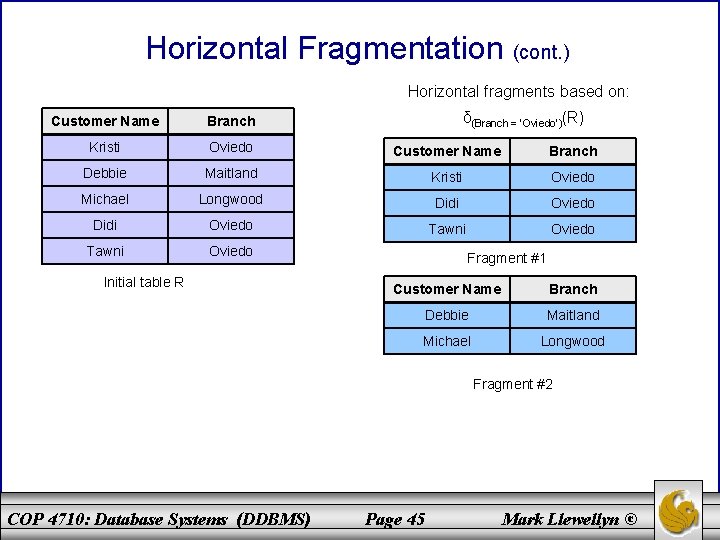 Horizontal Fragmentation (cont.)

| Customer Name | Branch |
|---|---|
| Kristi | Oviedo |
| Debbie | Maitland |
| Michael | Longwood |
| Didi | Oviedo |
| Tawni | Oviedo |

Initial table R

Horizontal fragments based on:

$\delta_{(Branch = 'Oviedo')}(R)$

| Customer Name | Branch |
|---|---|
| Kristi | Oviedo |
| Didi | Oviedo |
| Tawni | Oviedo |

Fragment #1

| Customer Name | Branch |
|---|---|
| Debbie | Maitland |
| Michael | Longwood |

Fragment #2

COP 4710: Database Systems (DDBMS) Page 45 Mark Llewellyn ©